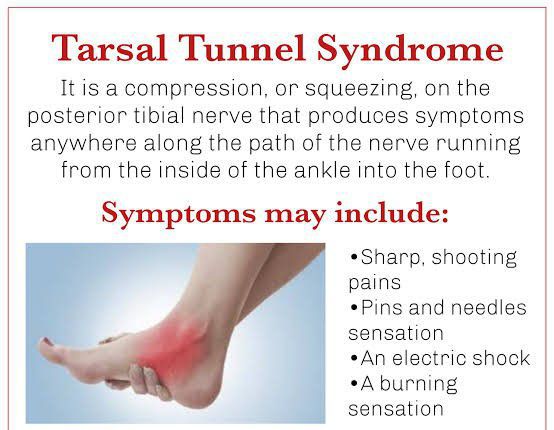 Tarsal Tunnel Syndrome

It is a compression, or squeezing, on the posterior tibial nerve that produces symptoms anywhere along the path of the nerve running from the inside of the ankle into the foot.

Symptoms may include:

•Sharp, shooting pains
•Pins and needles sensation
•An electric shock
•A burning sensation